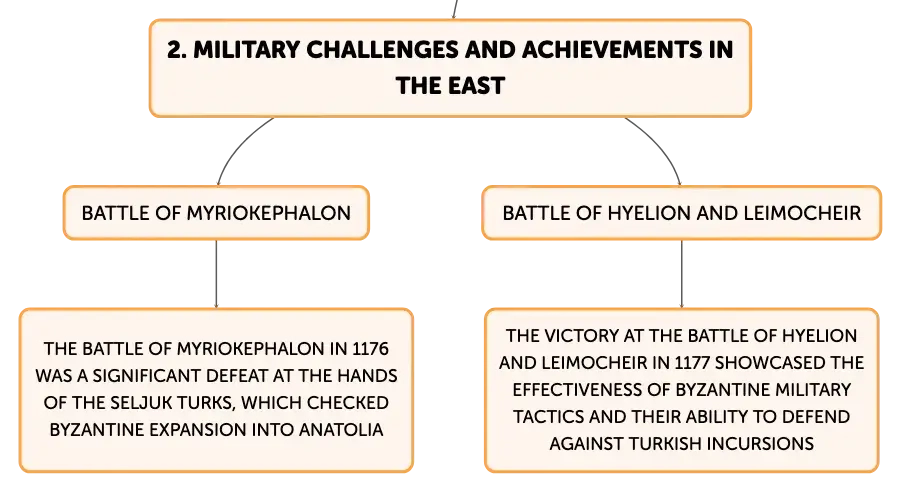 2. MILITARY CHALLENGES AND ACHIEVEMENTS IN THE EAST

BATTLE OF MYRIOKEPHALON

THE BATTLE OF MYRIOKEPHALON IN 1176 WAS A SIGNIFICANT DEFEAT AT THE HANDS OF THE SELJUK TURKS, WHICH CHECKED BYZANTINE EXPANSION INTO ANATOLIA

BATTLE OF HYELION AND LEIMOCHEIR

THE VICTORY AT THE BATTLE OF HYELION AND LEIMOCHEIR IN 1177 SHOWCASED THE EFFECTIVENESS OF BYZANTINE MILITARY TACTICS AND THEIR ABILITY TO DEFEND AGAINST TURKISH INCURSIONS